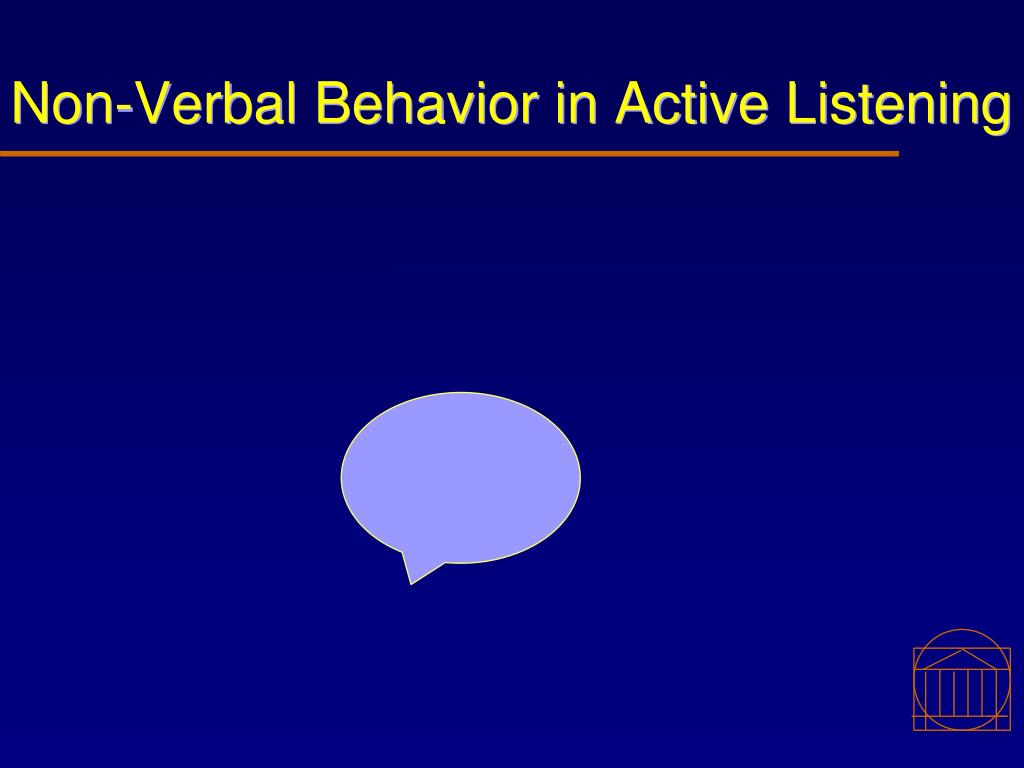 Non-Verbal Behavior in Active Listening